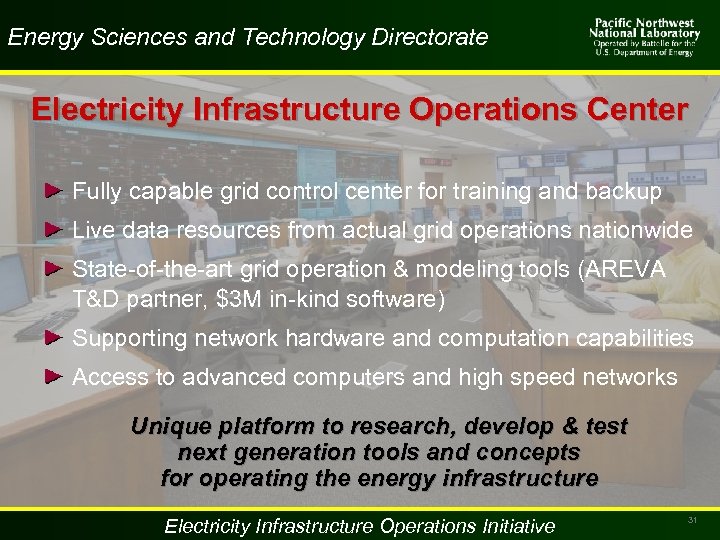 Energy Sciences and Technology Directorate

Pacific Northwest National Laboratory
Operated by Battelle for the U.S. Department of Energy

Electricity Infrastructure Operations Center

► Fully capable grid control center for training and backup
► Live data resources from actual grid operations nationwide
► State-of-the-art grid operation & modeling tools (AREVA T&D partner, $3M in-kind software)
► Supporting network hardware and computation capabilities
► Access to advanced computers and high speed networks

Unique platform to research, develop & test next generation tools and concepts for operating the energy infrastructure

Electricity Infrastructure Operations Initiative

31